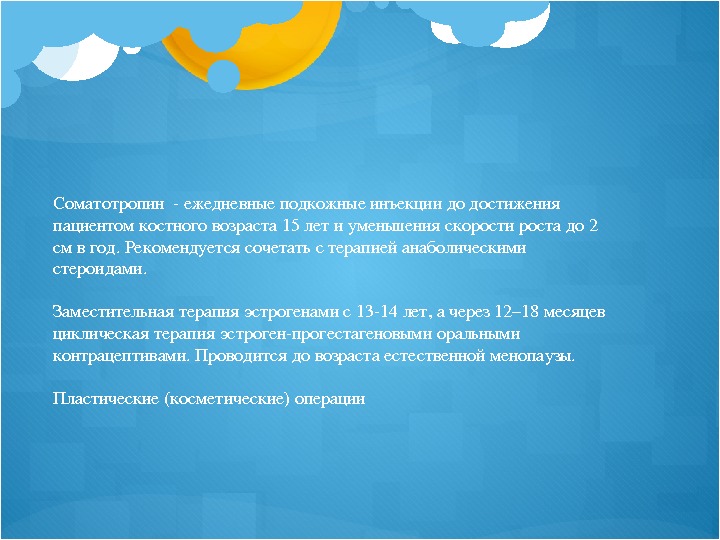 Соматотропин - ежедневные подкожные инъекции до достижения пациентом костного возраста 15 лет и уменьшения скорости роста до 2 см в год. Рекомендуется сочетать с терапией анаболическими стероидами.

Заместительная терапия эстрогенами с 13-14 лет, а через 12–18 месяцев циклическая терапия эстроген-прогестагеновыми оральными контрацептивами. Проводится до возраста естественной менопаузы.

Пластические (косметические) операции